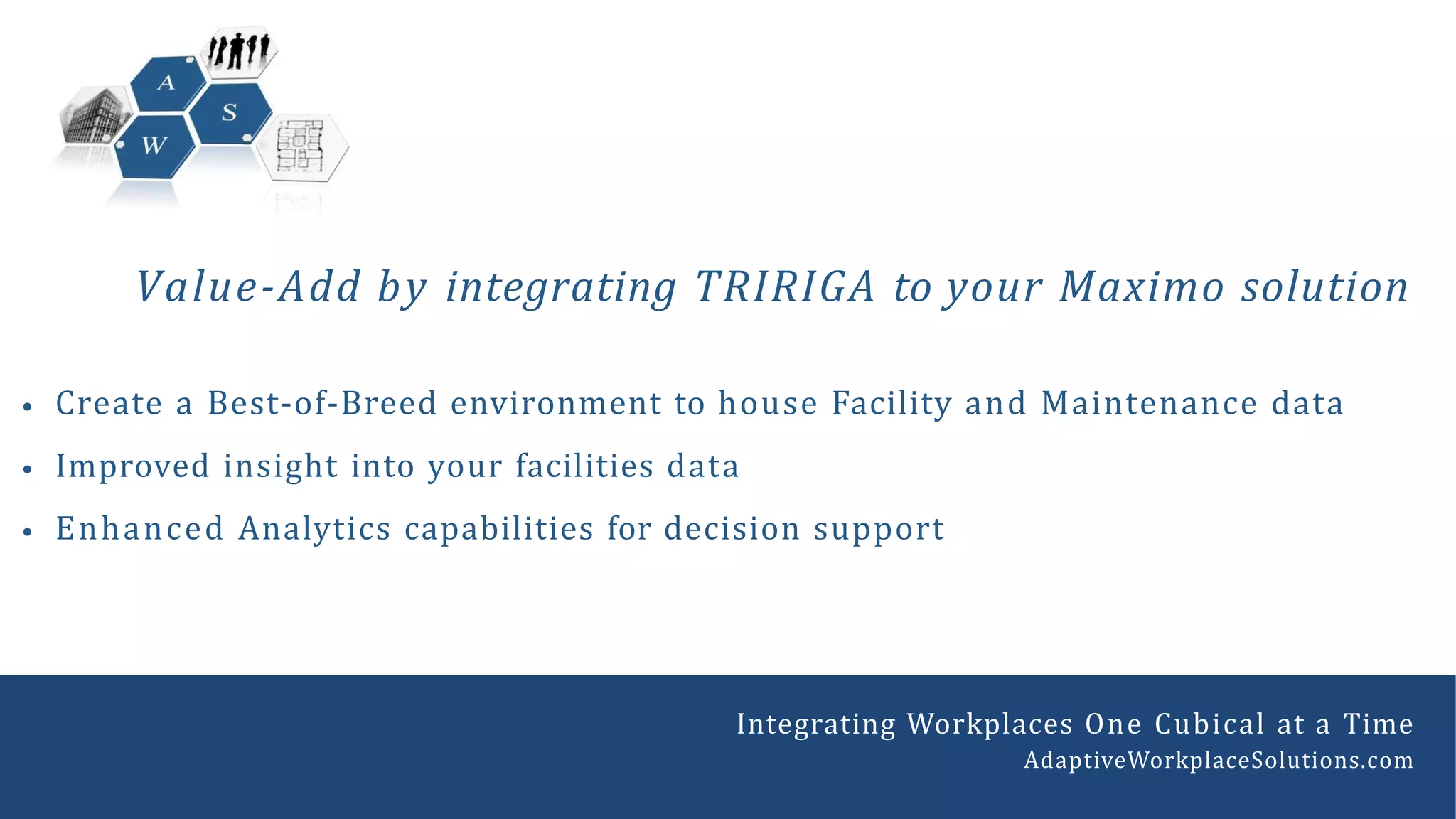 A
S
W

Value-Add by integrating TRIRIGA to your Maximo solution

• Create a Best-of-Breed environment to house Facility and Maintenance data
• Improved insight into your facilities data
• Enhanced Analytics capabilities for decision support

Integrating Workplaces One Cubical at a Time
AdaptiveWorkplaceSolutions.com